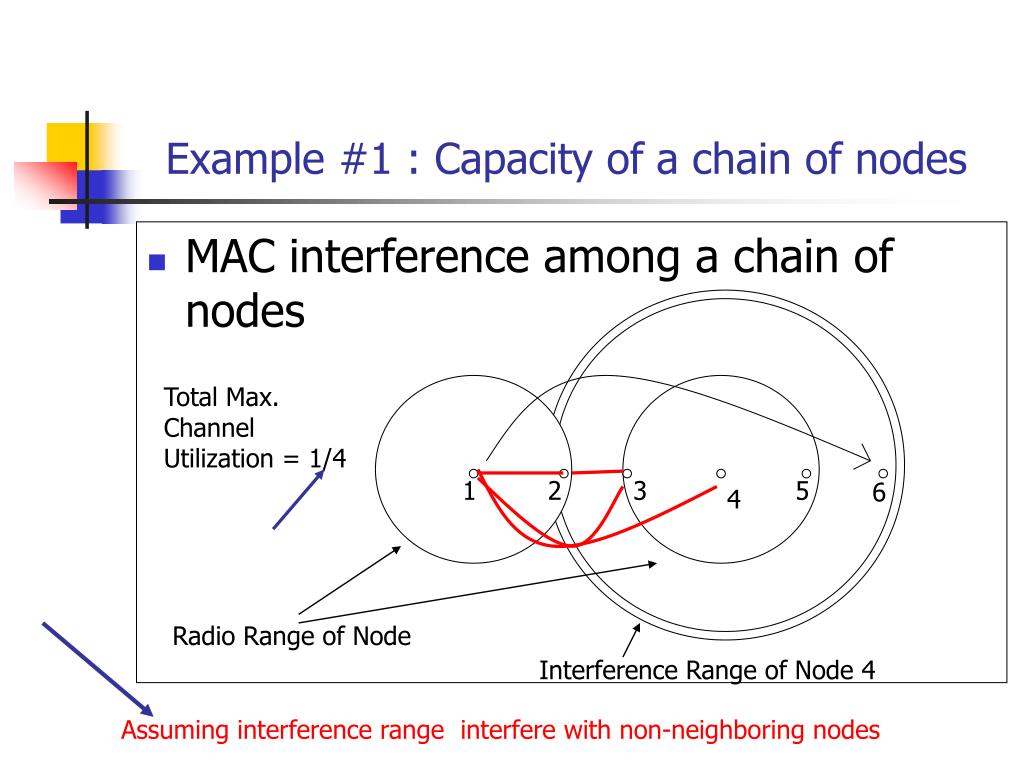 Example #1 : Capacity of a chain of nodes

MAC interference among a chain of nodes

Total Max. Channel Utilization = 1/4

1 2 3 4 5 6

Radio Range of Node

Interference Range of Node 4

Assuming interference range interfere with non-neighboring nodes